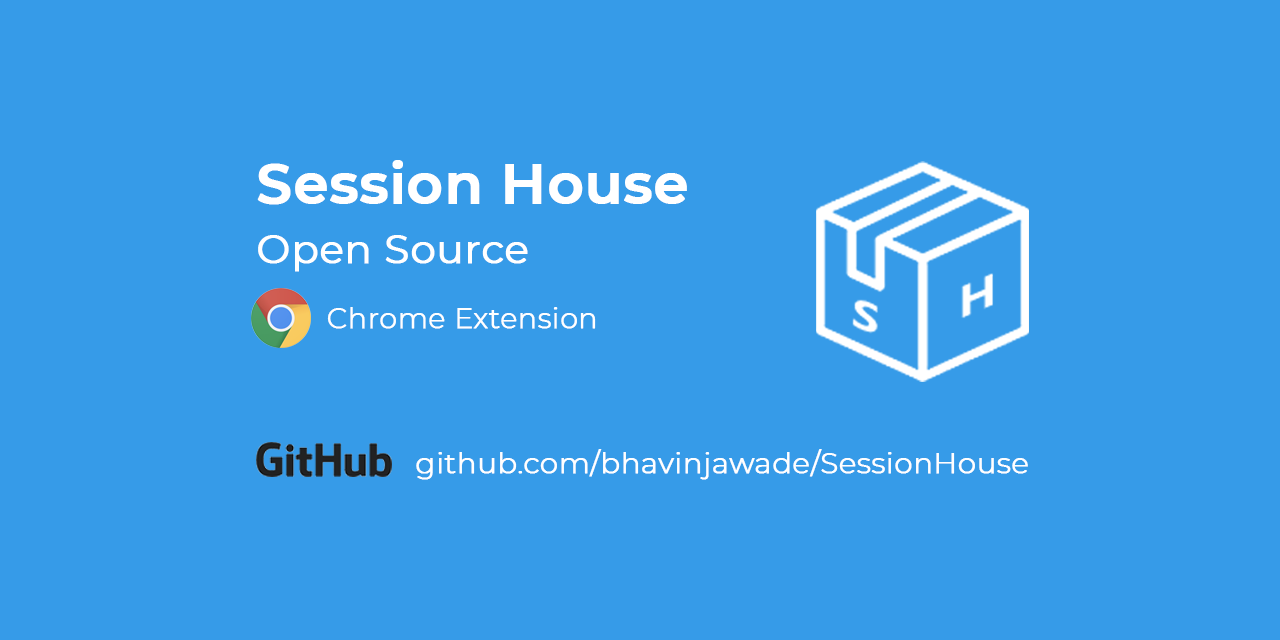 Session House
Open Source
Chrome Extension

S H

GitHub github.com/bhavinjawade/SessionHouse